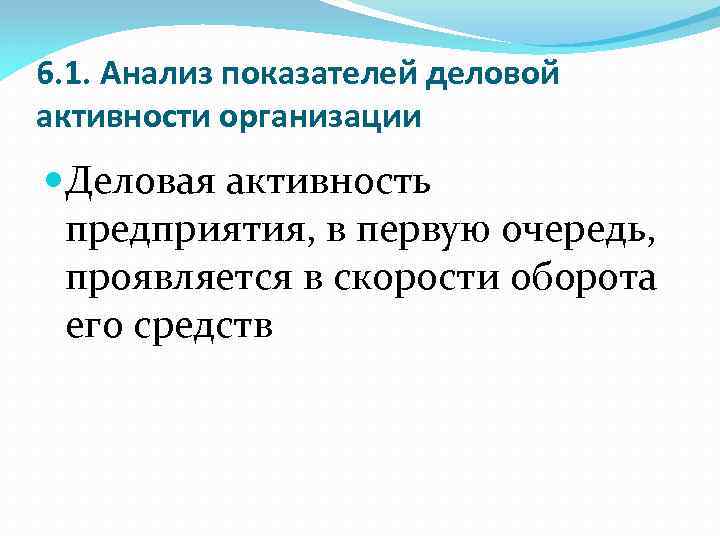 6.1. Анализ показателей деловой активности организации

Деловая активность предприятия, в первую очередь, проявляется в скорости оборота его средств